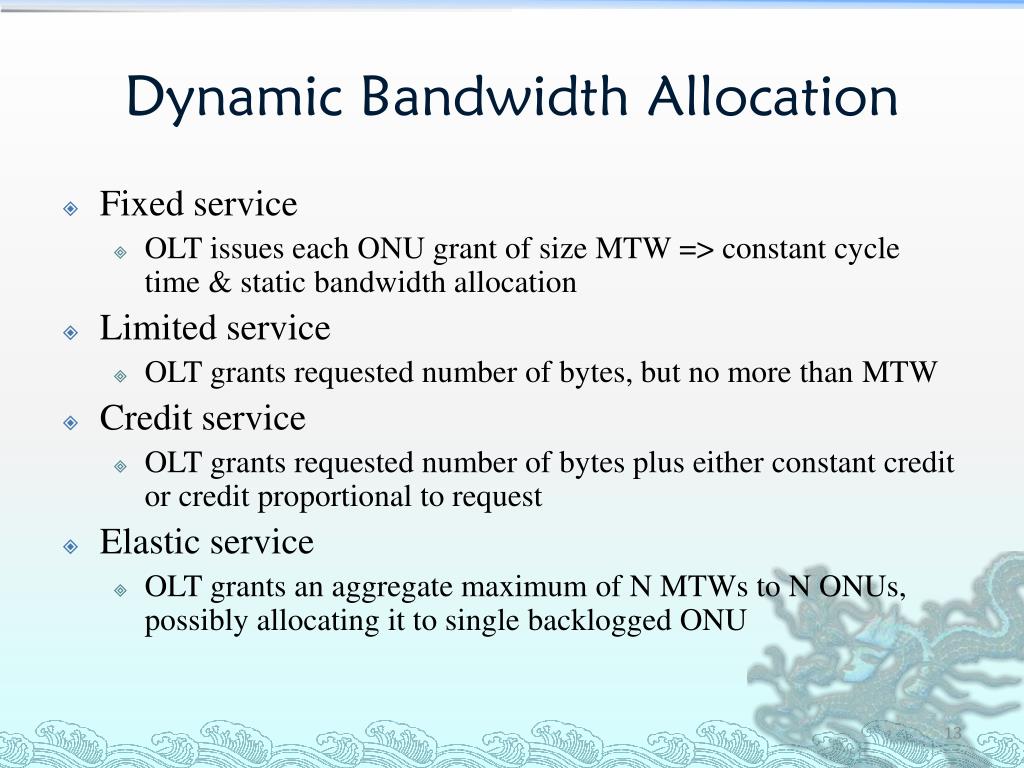 Dynamic Bandwidth Allocation

Fixed service

OLT issues each ONU grant of size MTW => constant cycle time & static bandwidth allocation

Limited service

OLT grants requested number of bytes, but no more than MTW

Credit service

OLT grants requested number of bytes plus either constant credit or credit proportional to request

Elastic service

OLT grants an aggregate maximum of N MTWs to N ONUs, possibly allocating it to single backlogged ONU

13